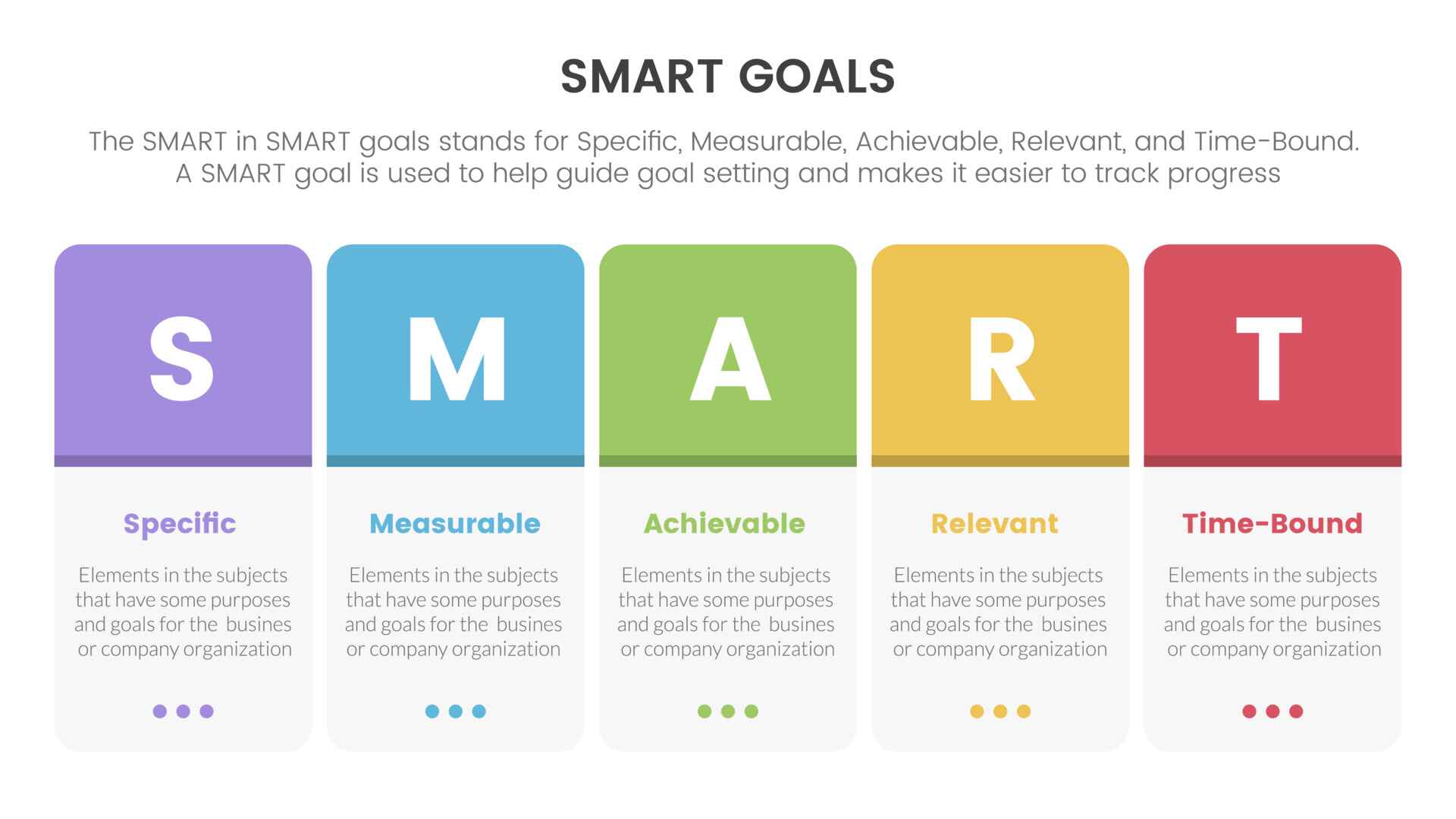 SMART GOALS

The SMART in SMART goals stands for Specific, Measurable, Achievable, Relevant, and Time-Bound. A SMART goal is used to help guide goal setting and makes it easier to track progress

S

Specific

Elements in the subjects that have some purposes and goals for the busines or company organization

M

Measurable

Elements in the subjects that have some purposes and goals for the busines or company organization

A

Achievable

Elements in the subjects that have some purposes and goals for the busines or company organization

R

Relevant

Elements in the subjects that have some purposes and goals for the busines or company organization

T

Time-Bound

Elements in the subjects that have some purposes and goals for the busines or company organization